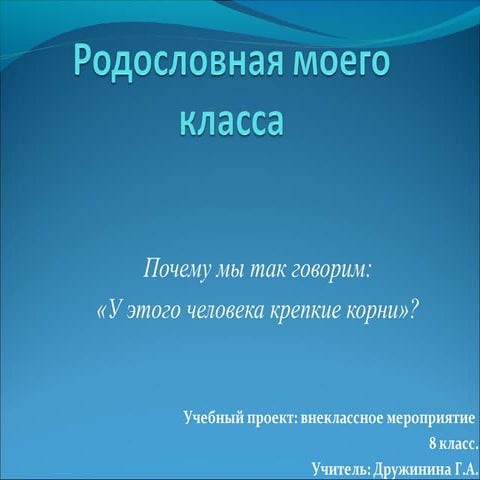 Родословная моего класса

Почему мы так говорим:
«У этого человека крепкие корни»?

Учебный проект: внеклассное мероприятие
8 класс.
Учитель: Дружинина Г.А.